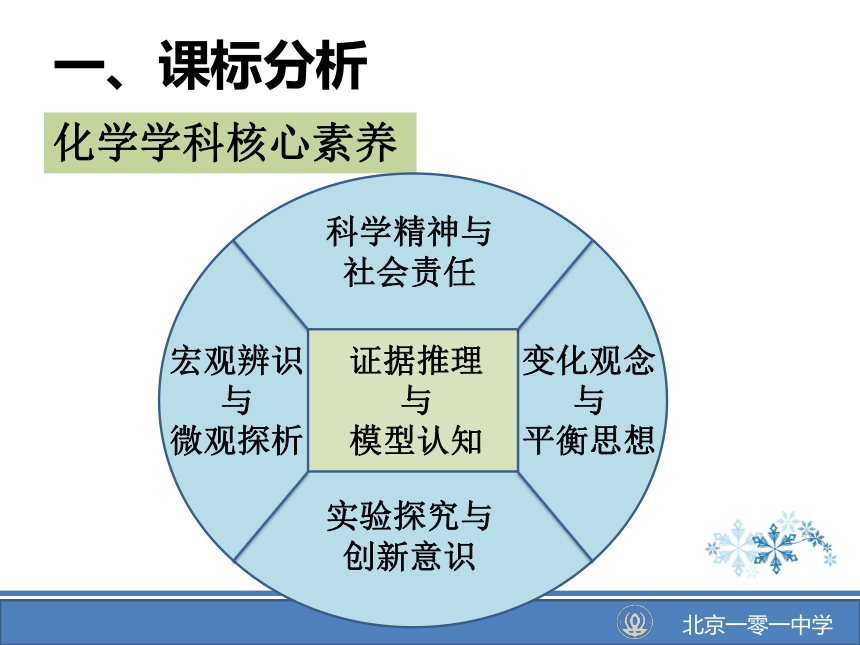 一、课标分析

化学学科核心素养

科学精神与社会责任

宏观辨识与微观探析

证据推理与模型认知

变化观念与平衡思想

实验探究与创新意识

北京一零一中学